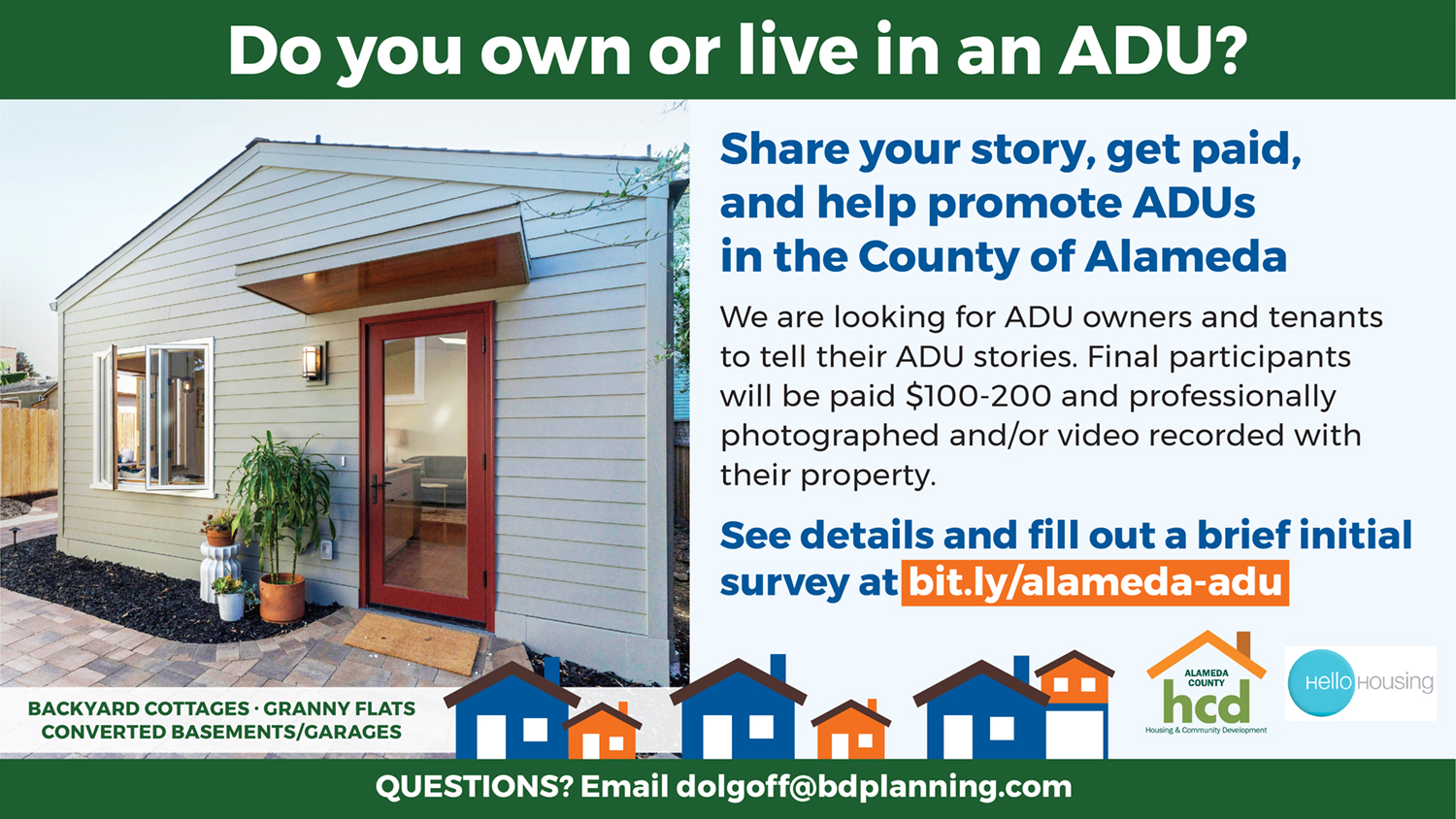 Do you own or live in an ADU?

Share your story, get paid, and help promote ADUs in the County of Alameda

We are looking for ADU owners and tenants to tell their ADU stories. Final participants will be paid $100-200 and professionally photographed and/or video recorded with their property.

See details and fill out a brief initial survey at bit.ly/alameda-adu

BACKYARD COTTAGES · GRANNY FLATS
CONVERTED BASEMENTS/GARAGES

ALAMEDA COUNTY
hcd
Housing & Community Development

Hello Housing

QUESTIONS? Email dolgoff@bdplanning.com